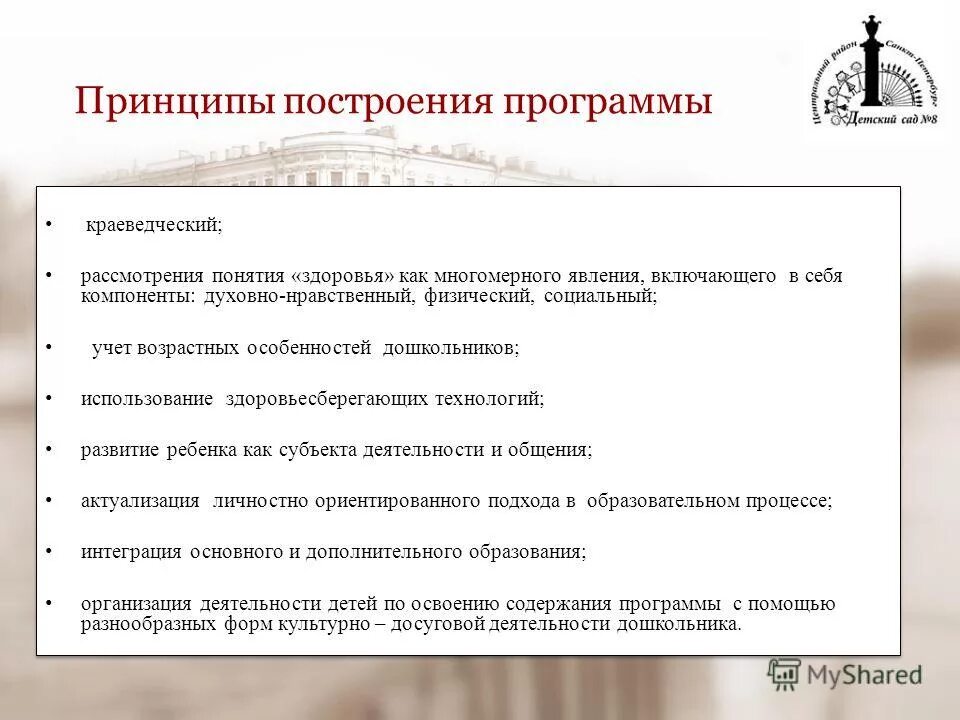 Принципы построения программы

Центральный район Санкт-Петербург
Детский сад №8

• краеведческий;

• рассмотрения понятия «здоровья» как многомерного явления, включающего в себя компоненты: духовно-нравственный, физический, социальный;

• учет возрастных особенностей дошкольников;

• использование здоровьесберегающих технологий;

• развитие ребенка как субъекта деятельности и общения;

• актуализация личностно ориентированного подхода в образовательном процессе;

• интеграция основного и дополнительного образования;

• организация деятельности детей по освоению содержания программы с помощью разнообразных форм культурно – досуговой деятельности дошкольника.

MyShared